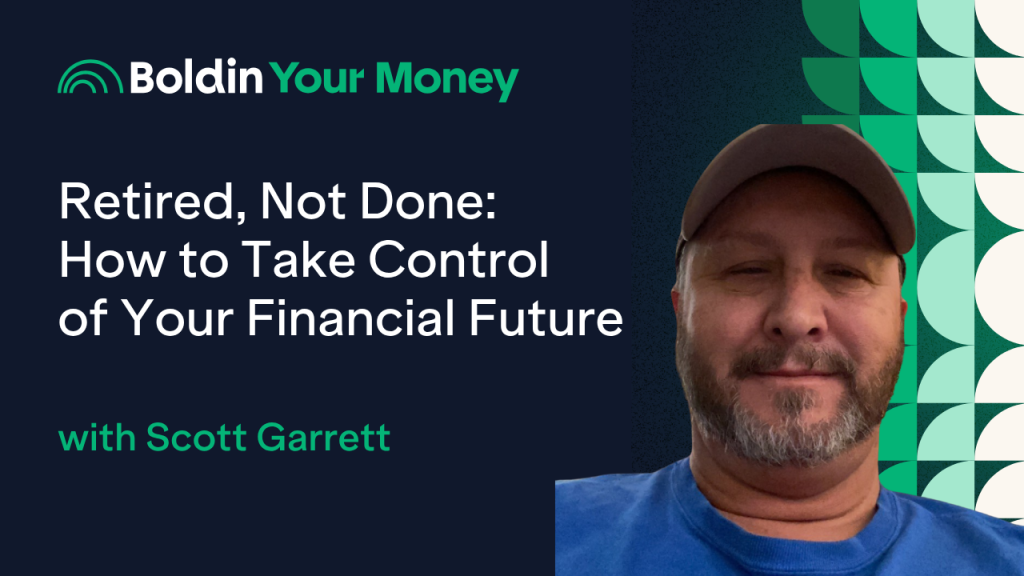 Boldin Your Money

Retired, Not Done: How to Take Control of Your Financial Future

with Scott Garrett